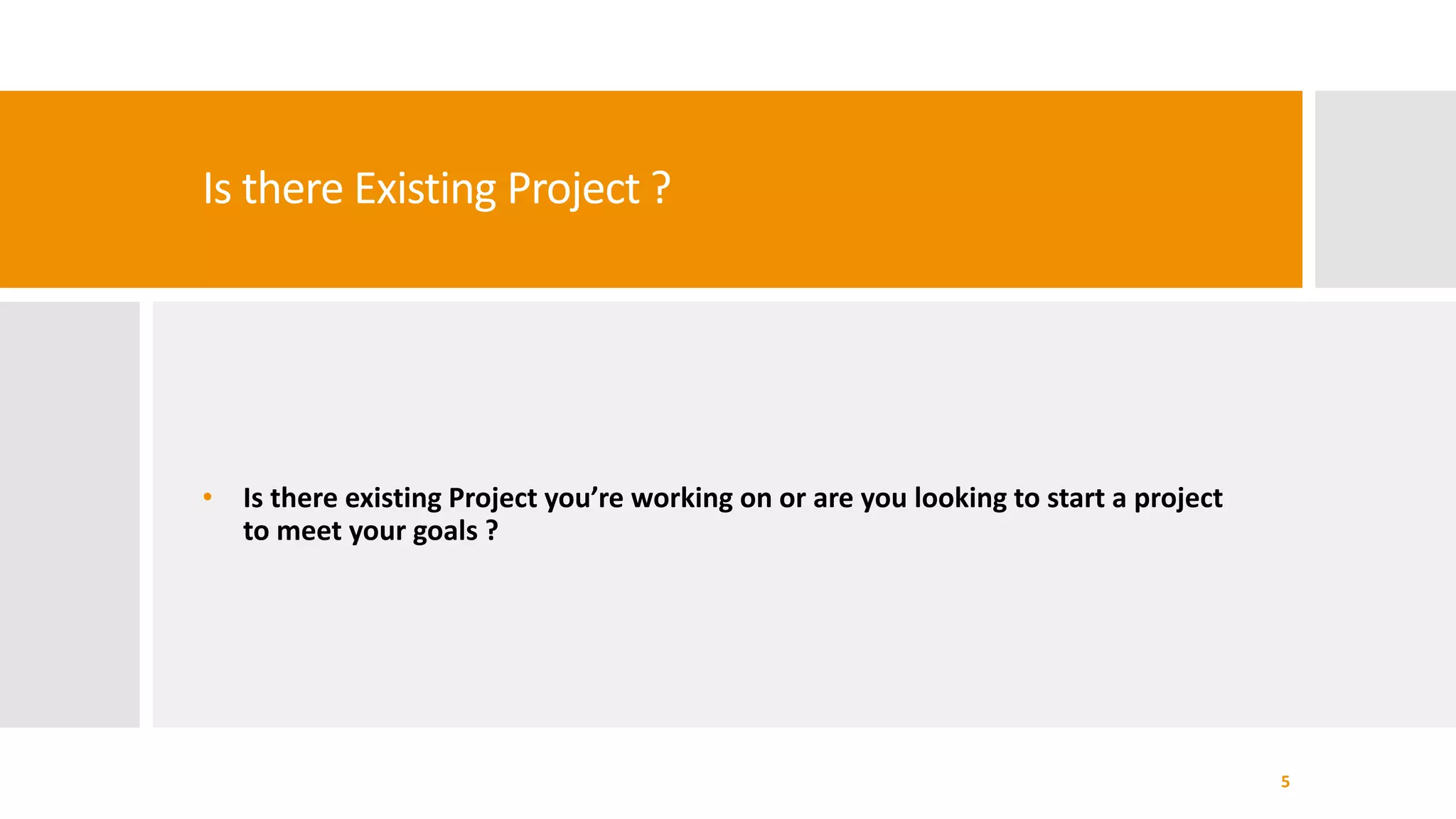 Is there Existing Project ?

• Is there existing Project you’re working on or are you looking to start a project to meet your goals ?

5